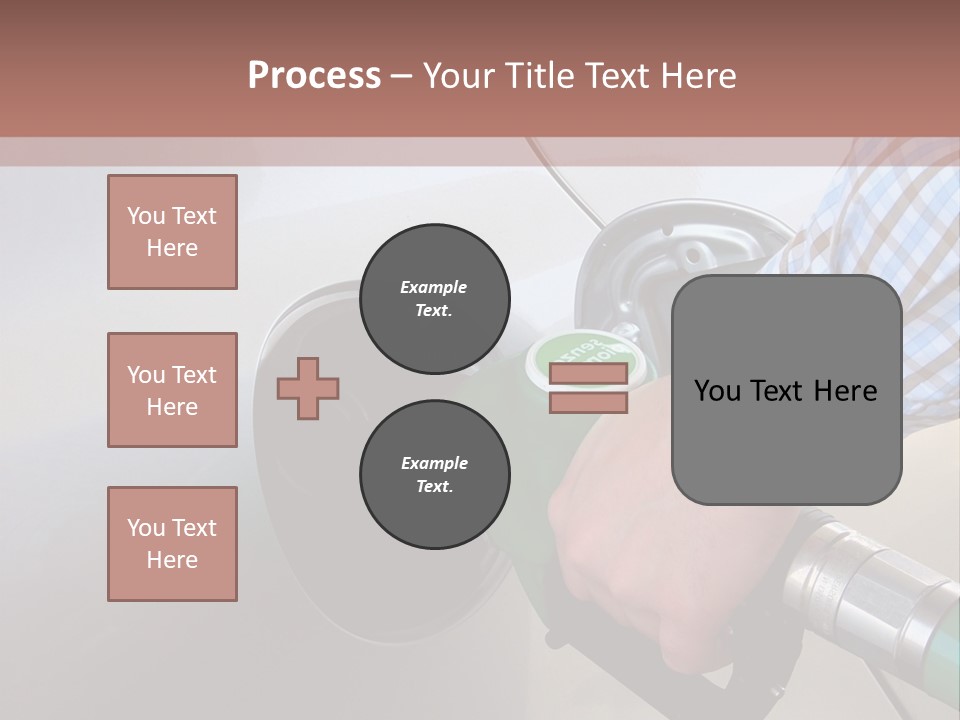 Process – Your Title Text Here

You Text Here

You Text Here

You Text Here

Example Text.

Example Text.

You Text Here